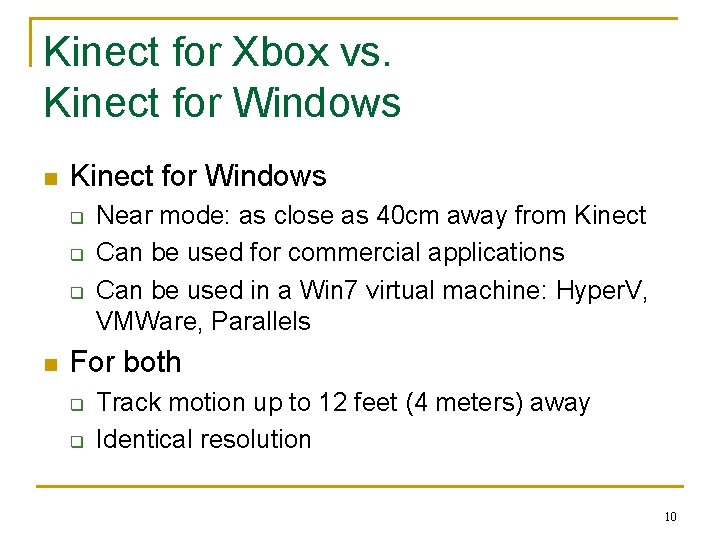 Kinect for Xbox vs. Kinect for Windows

- Kinect for Windows
  - Near mode: as close as 40cm away from Kinect
  - Can be used for commercial applications
  - Can be used in a Win7 virtual machine: HyperV, VMWare, Parallels
- For both
  - Track motion up to 12 feet (4 meters) away
  - Identical resolution

10